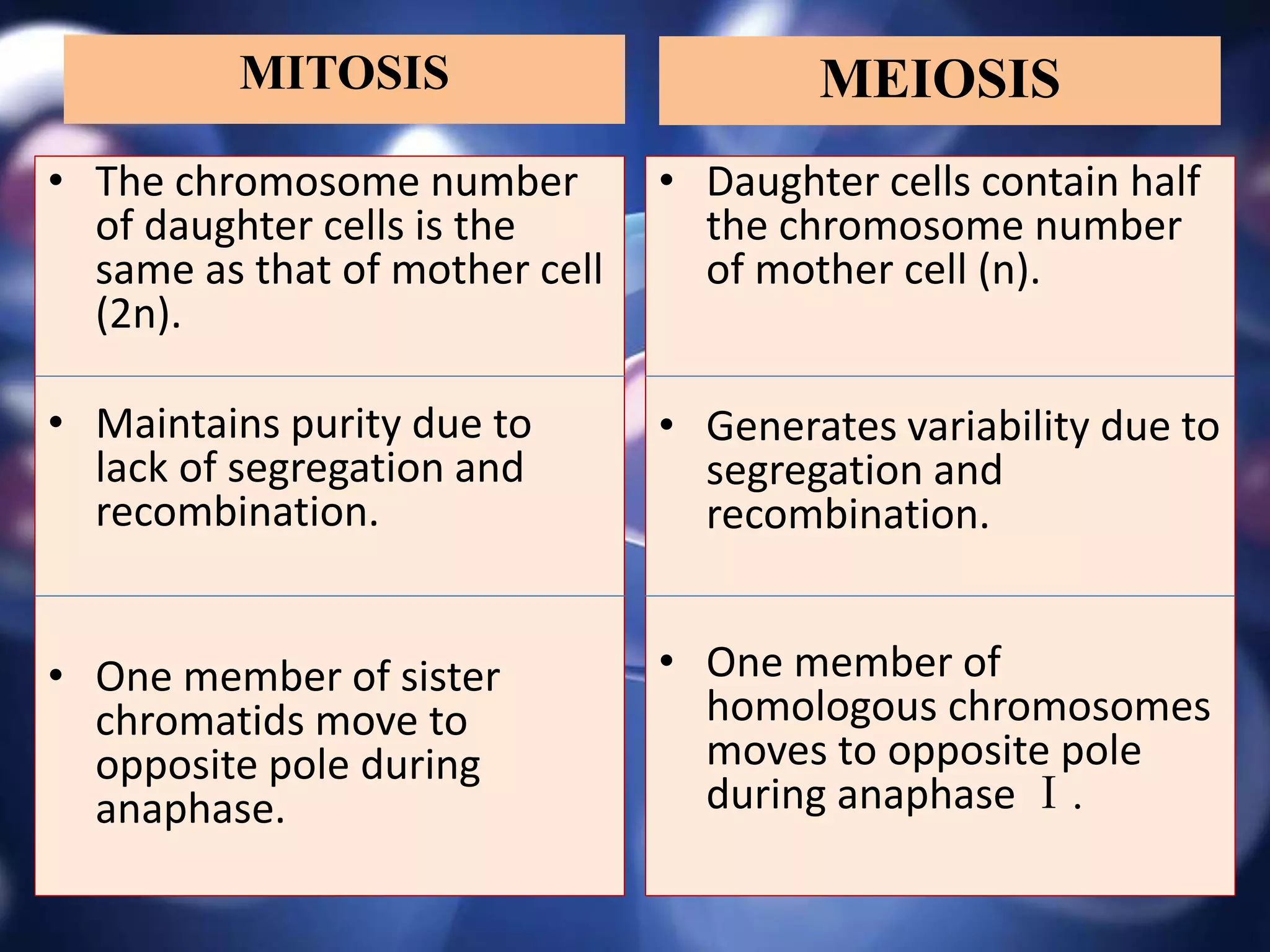 | MITOSIS | MEIOSIS |
|---|---|
| • The chromosome number of daughter cells is the same as that of mother cell (2n). | • Daughter cells contain half the chromosome number of mother cell (n). |
| • Maintains purity due to lack of segregation and recombination. | • Generates variability due to segregation and recombination. |
| • One member of sister chromatids move to opposite pole during anaphase. | • One member of homologous chromosomes moves to opposite pole during anaphase Ⅰ. |